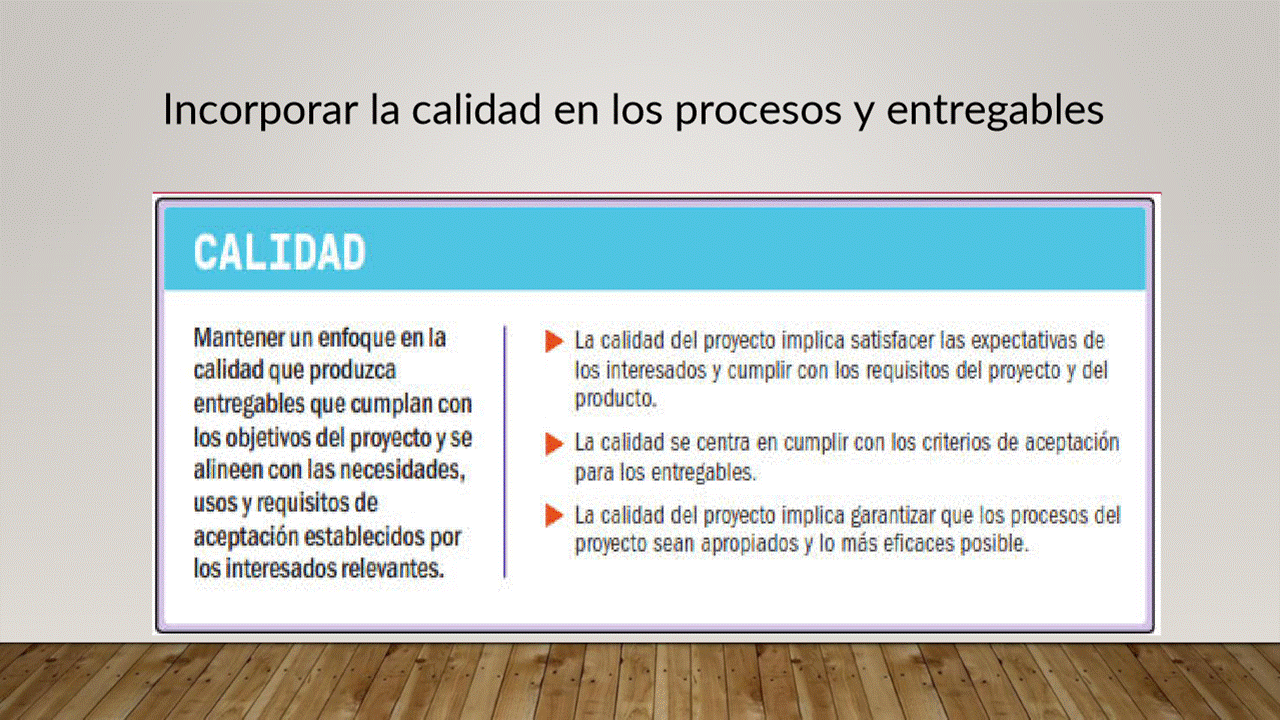 Incorporar la calidad en los procesos y entregables

CALIDAD

Mantener un enfoque en la calidad que produzca entregables que cumplan con los objetivos del proyecto y se alineen con las necesidades, usos y requisitos de aceptación establecidos por los interesados relevantes.

La calidad del proyecto implica satisfacer las expectativas de los interesados y cumplir con los requisitos del proyecto y del producto.

La calidad se centra en cumplir con los criterios de aceptación para los entregables.

La calidad del proyecto implica garantizar que los procesos del proyecto sean apropiados y lo más eficaces posible.